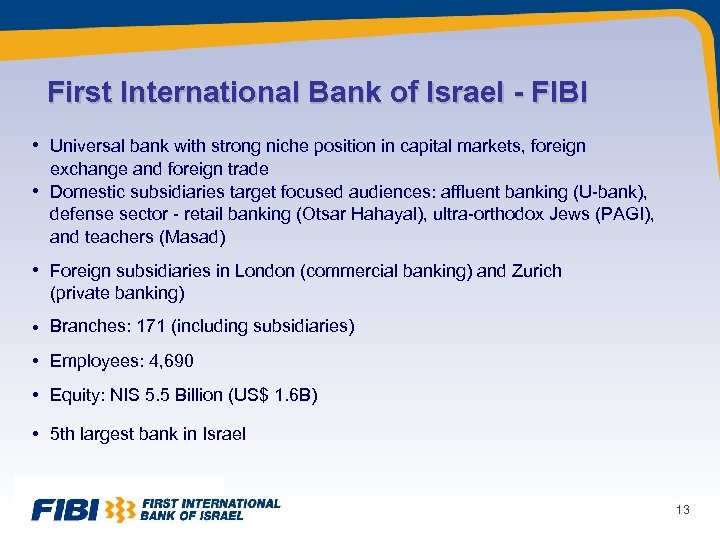 First International Bank of Israel - FIBI

• Universal bank with strong niche position in capital markets, foreign exchange and foreign trade
• Domestic subsidiaries target focused audiences: affluent banking (U-bank), defense sector - retail banking (Otsar Hahayal), ultra-orthodox Jews (PAGI), and teachers (Masad)

• Foreign subsidiaries in London (commercial banking) and Zurich (private banking)

• Branches: 171 (including subsidiaries)

• Employees: 4,690

• Equity: NIS 5.5 Billion (US$ 1.6B)

• 5th largest bank in Israel

FIBI FIRST INTERNATIONAL BANK OF ISRAEL

13